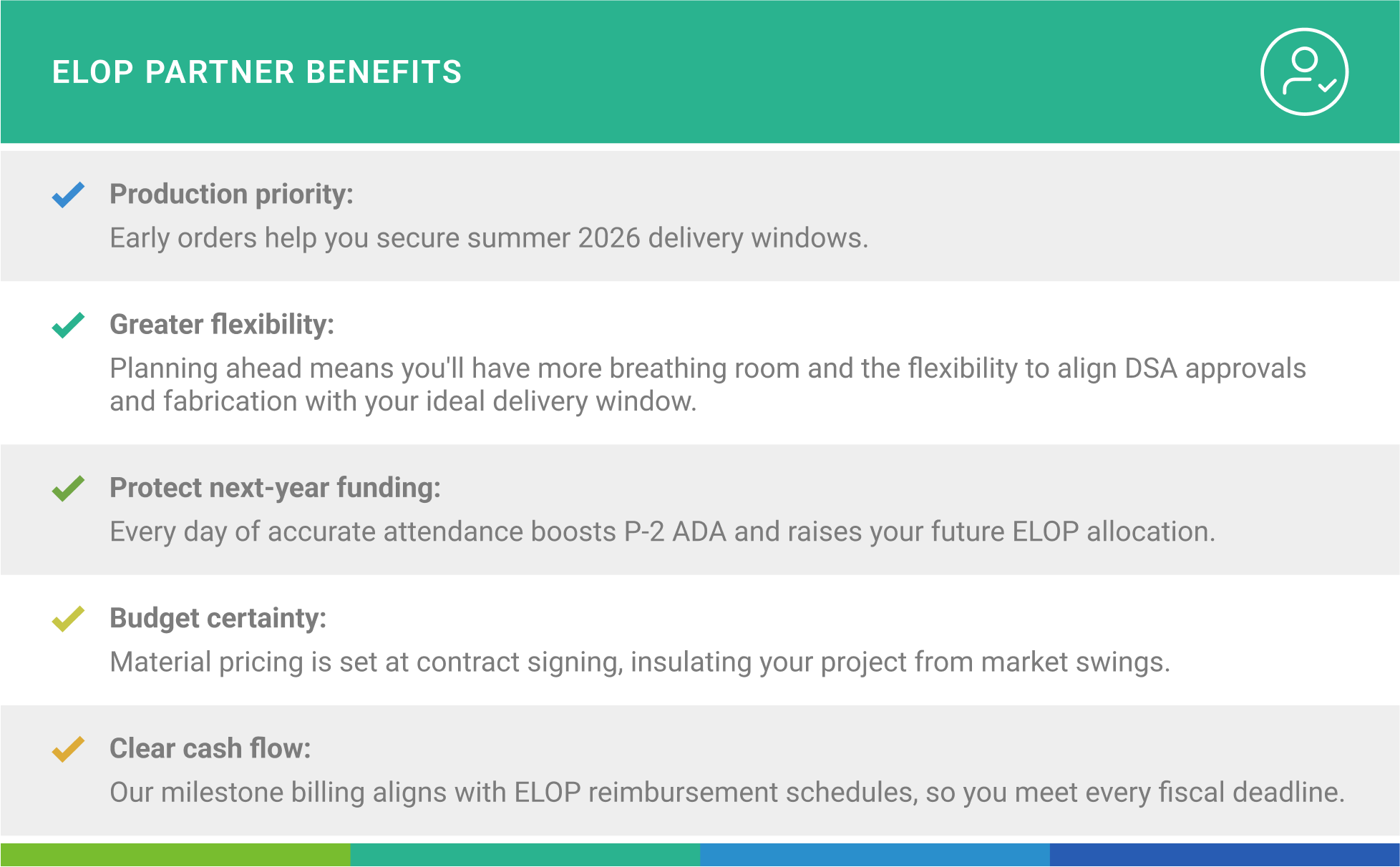 ELOP PARTNER BENEFITS

Production priority:
Early orders help you secure summer 2026 delivery windows.

Greater flexibility:
Planning ahead means you'll have more breathing room and the flexibility to align DSA approvals and fabrication with your ideal delivery window.

Protect next-year funding:
Every day of accurate attendance boosts P-2 ADA and raises your future ELOP allocation.

Budget certainty:
Material pricing is set at contract signing, insulating your project from market swings.

Clear cash flow:
Our milestone billing aligns with ELOP reimbursement schedules, so you meet every fiscal deadline.